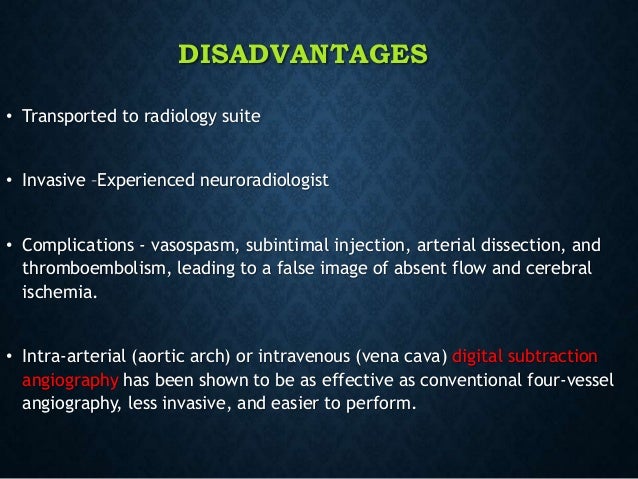 DISADVANTAGES

• Transported to radiology suite

• Invasive –Experienced neuroradiologist

• Complications - vasospasm, subintimal injection, arterial dissection, and thromboembolism, leading to a false image of absent flow and cerebral ischemia.

• Intra-arterial (aortic arch) or intravenous (vena cava) digital subtraction angiography has been shown to be as effective as conventional four-vessel angiography, less invasive, and easier to perform.